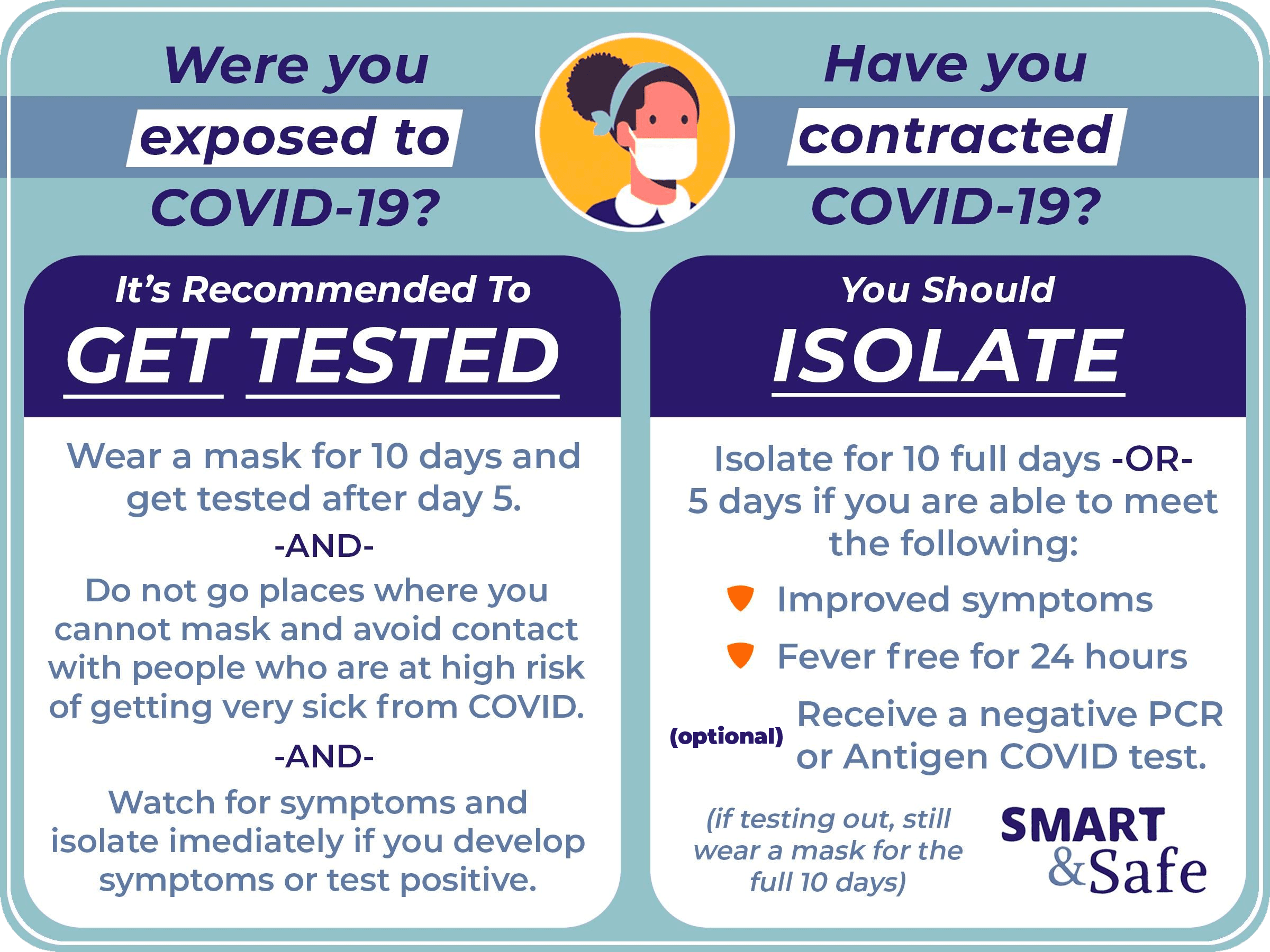 Were you exposed to COVID-19?

It's Recommended To
GET TESTED

Wear a mask for 10 days and get tested after day 5.

-AND-

Do not go places where you cannot mask and avoid contact with people who are at high risk of getting very sick from COVID.

-AND-

Watch for symptoms and isolate imediately if you develop symptoms or test positive.

Have you contracted COVID-19?

You Should
ISOLATE

Isolate for 10 full days -OR- 5 days if you are able to meet the following:

Improved symptoms

Fever free for 24 hours

(optional) Receive a negative PCR or Antigen COVID test.

(if testing out, still wear a mask for the full 10 days)

SMART &Safe